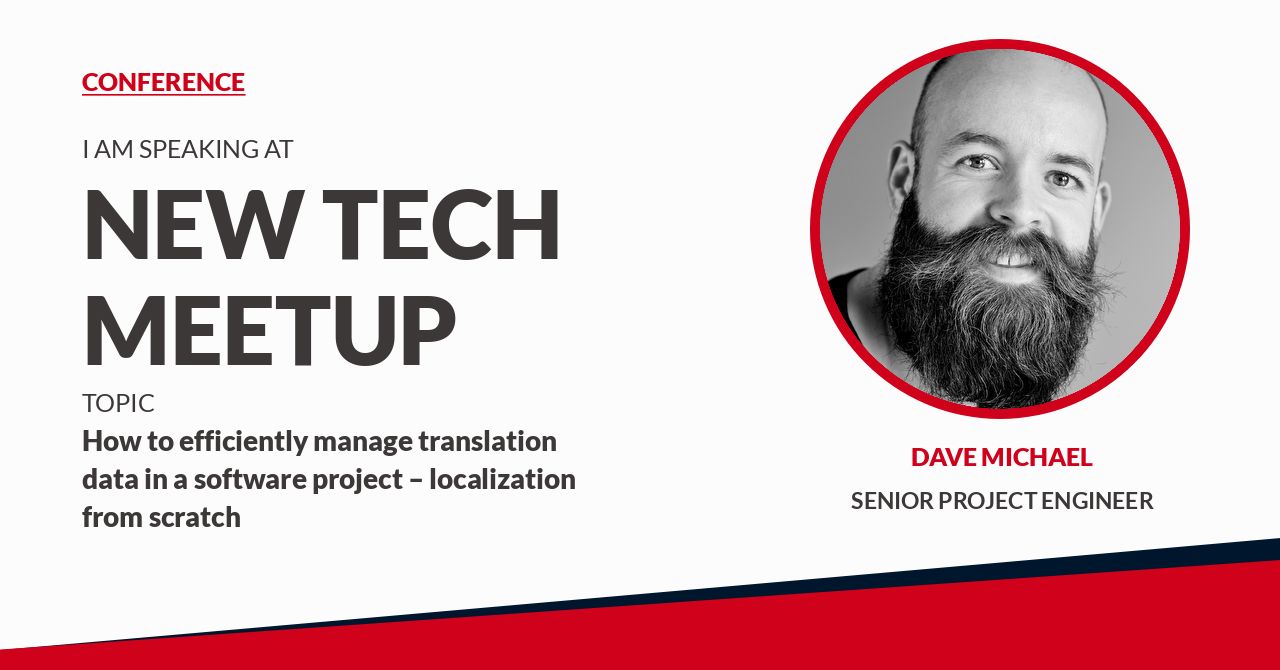 CONFERENCE

I AM SPEAKING AT

NEW TECH MEETUP

TOPIC
How to efficiently manage translation data in a software project – localization from scratch

DAVE MICHAEL
SENIOR PROJECT ENGINEER